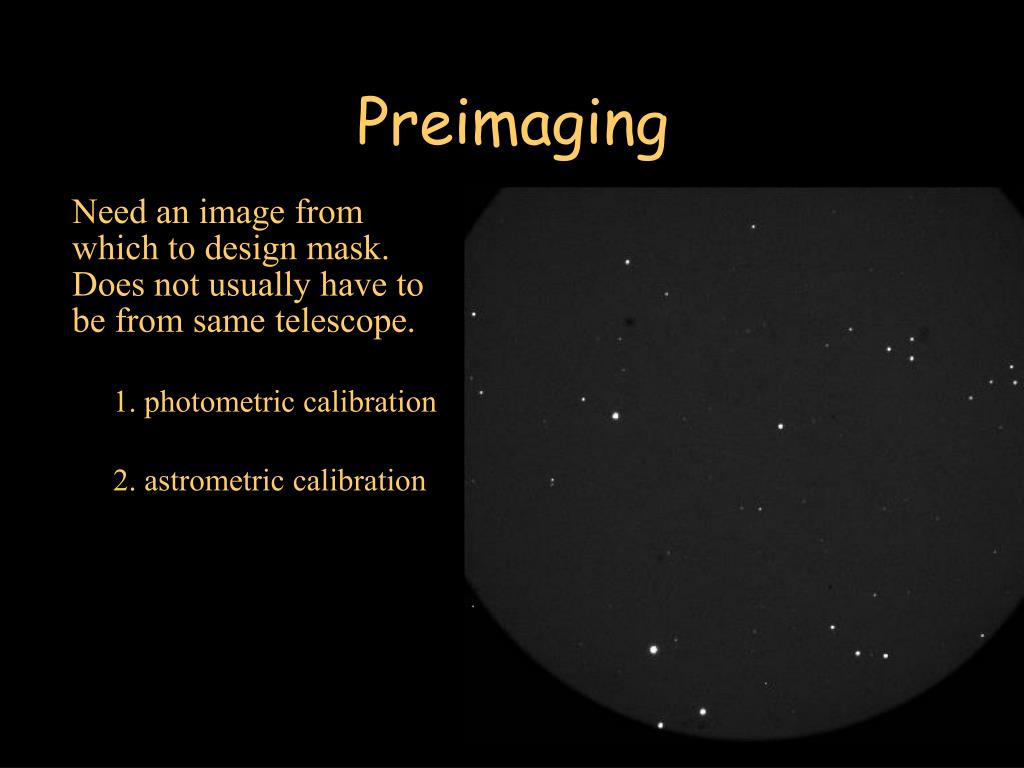 Preimaging

Need an image from which to design mask. Does not usually have to be from same telescope.

1. photometric calibration

2. astrometric calibration